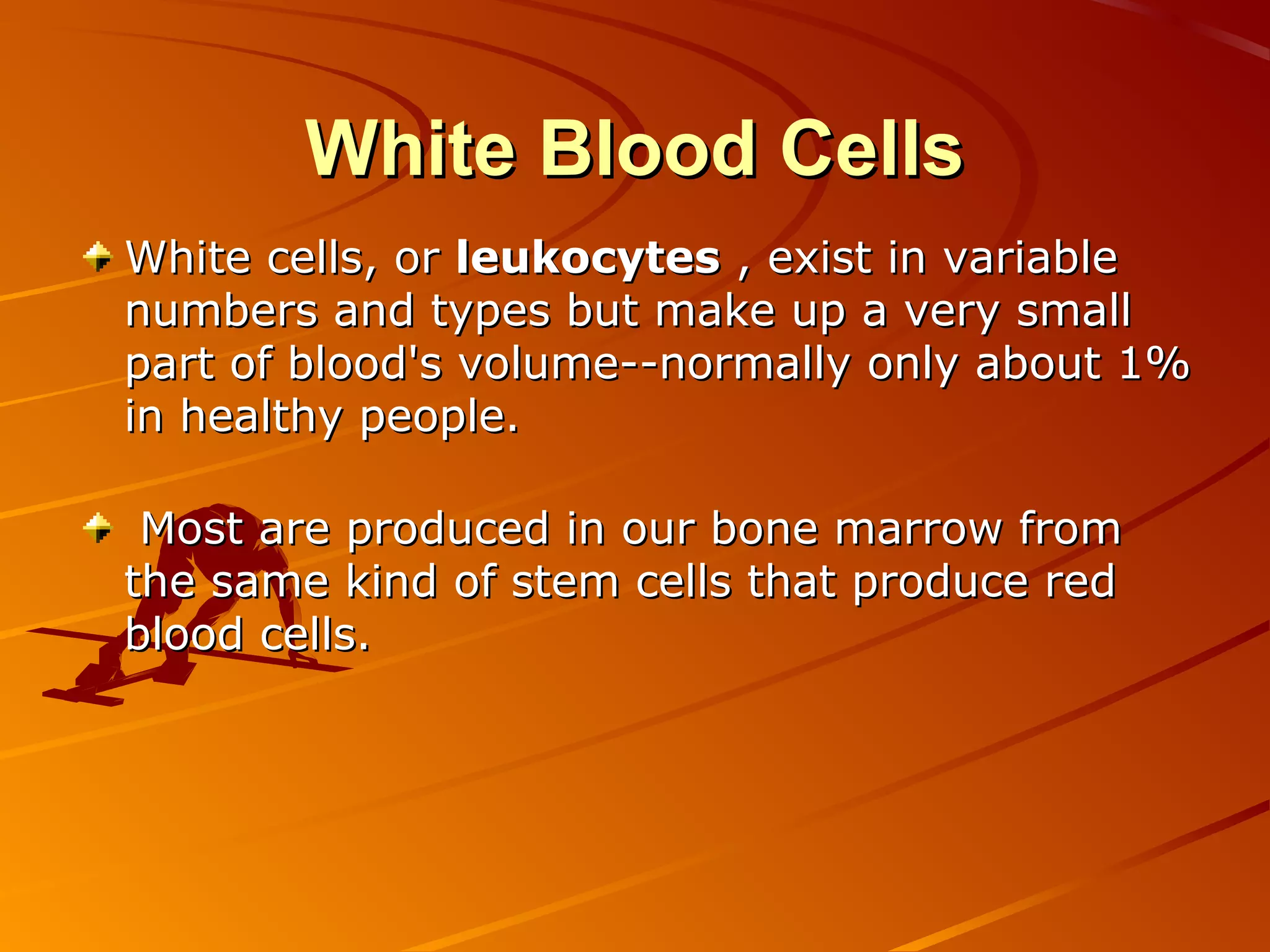 White Blood Cells

White cells, or leukocytes , exist in variable numbers and types but make up a very small part of blood's volume--normally only about 1% in healthy people.

Most are produced in our bone marrow from the same kind of stem cells that produce red blood cells.